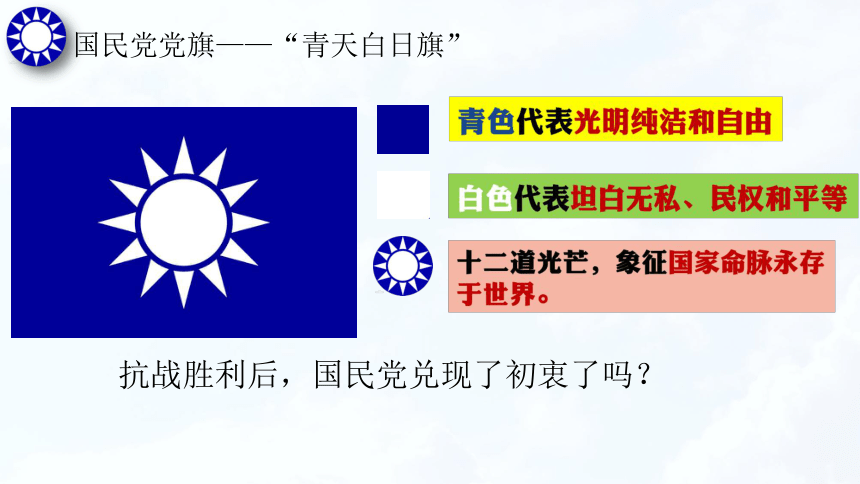 国民党党旗——“青天白日旗”

青色代表光明纯洁和自由

白色代表坦白无私、民权和平等

十二道光芒，象征国家命脉永存于世界。

抗战胜利后，国民党兑现了初衷了吗？